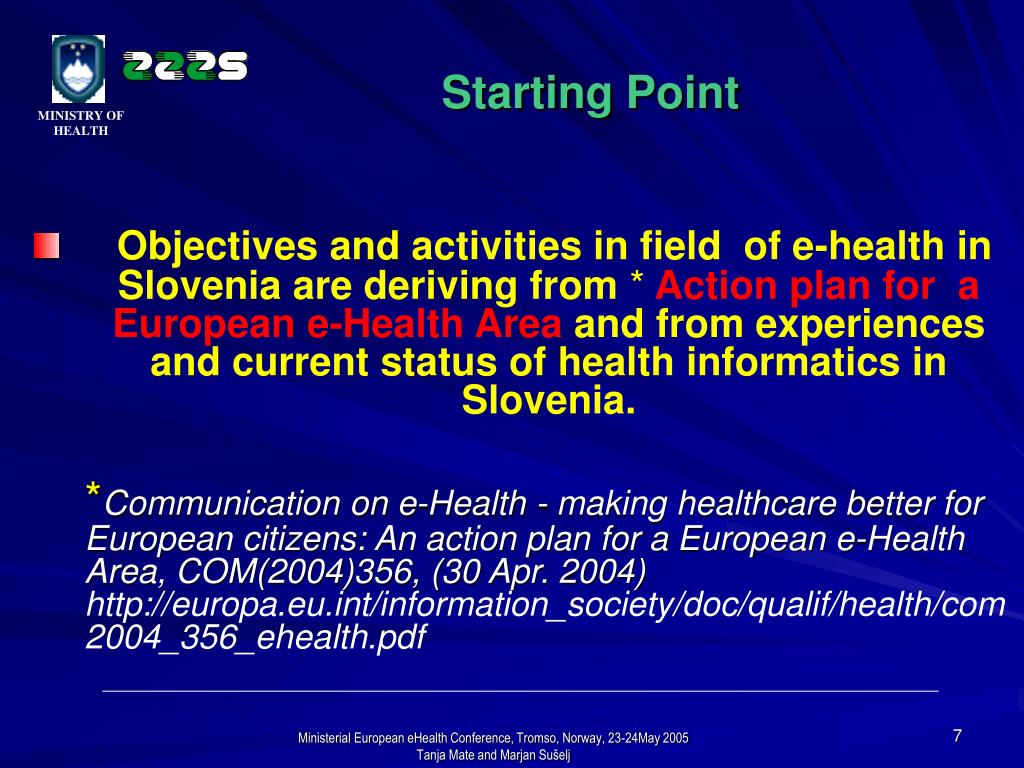 MINISTRY OF HEALTH

ZZZS

Starting Point

Objectives and activities in field of e-health in Slovenia are deriving from * Action plan for a European e-Health Area and from experiences and current status of health informatics in Slovenia.

*Communication on e-Health - making healthcare better for European citizens: An action plan for a European e-Health Area, COM(2004)356, (30 Apr. 2004) http://europa.eu.int/information_society/doc/qualif/health/com2004_356_ehealth.pdf

Ministerial European eHealth Conference, Tromso, Norway, 23-24May 2005
Tanja Mate and Marjan Sušelj

7